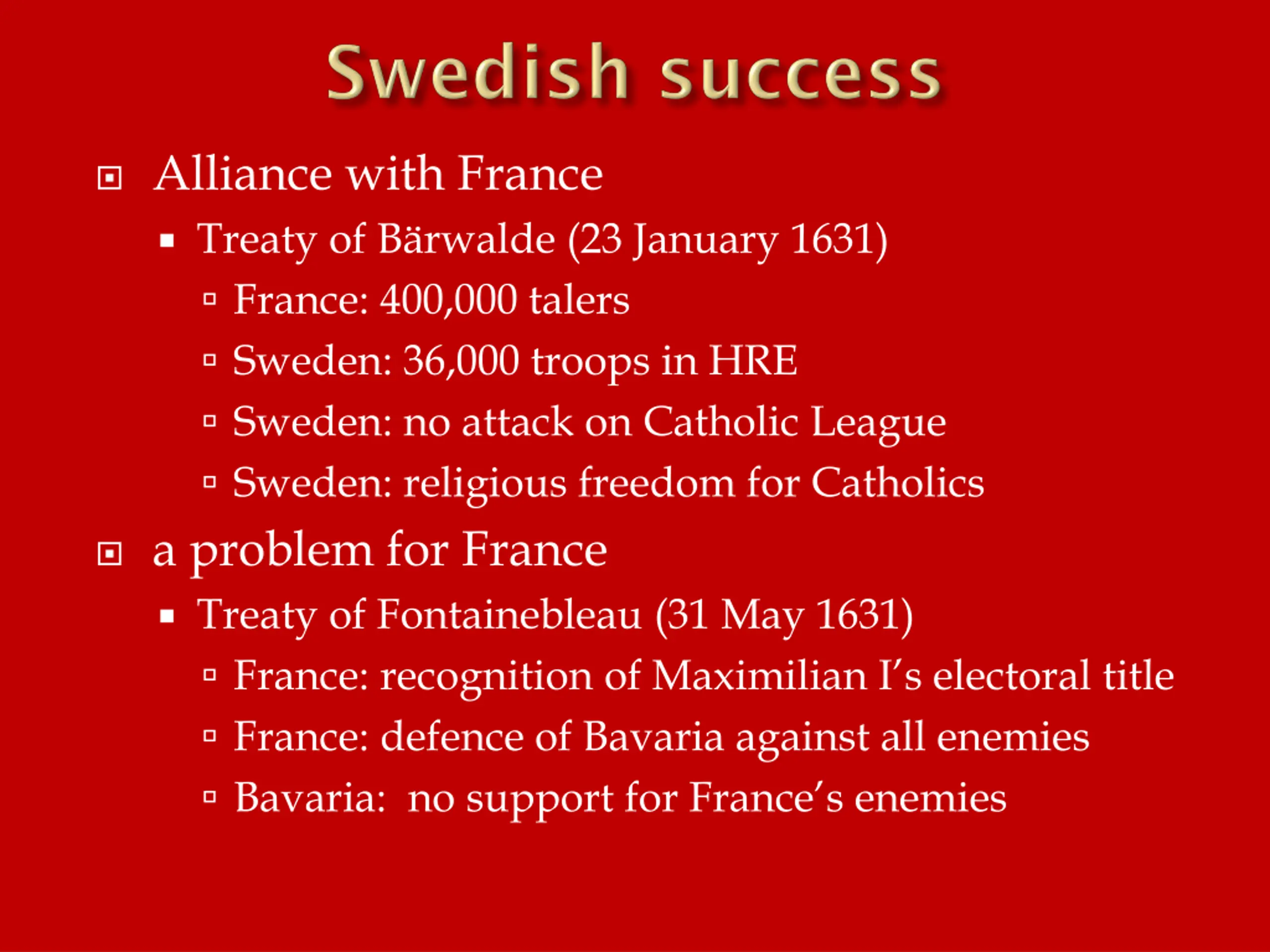 Swedish success

Alliance with France

Treaty of Bärwalde (23 January 1631)

France: 400,000 talers

Sweden: 36,000 troops in HRE

Sweden: no attack on Catholic League

Sweden: religious freedom for Catholics

a problem for France

Treaty of Fontainebleau (31 May 1631)

France: recognition of Maximilian I's electoral title

France: defence of Bavaria against all enemies

Bavaria:  no support for France's enemies